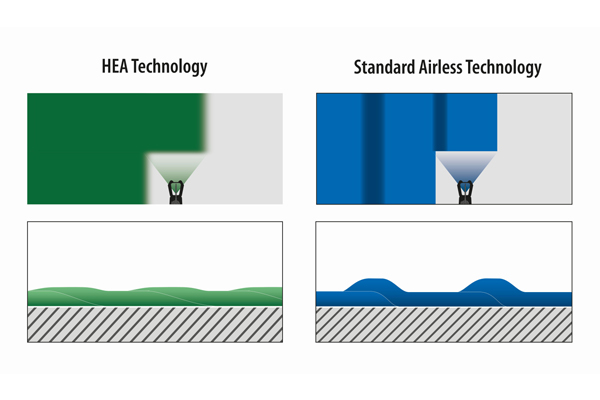 HEA Technology

Standard Airless Technology